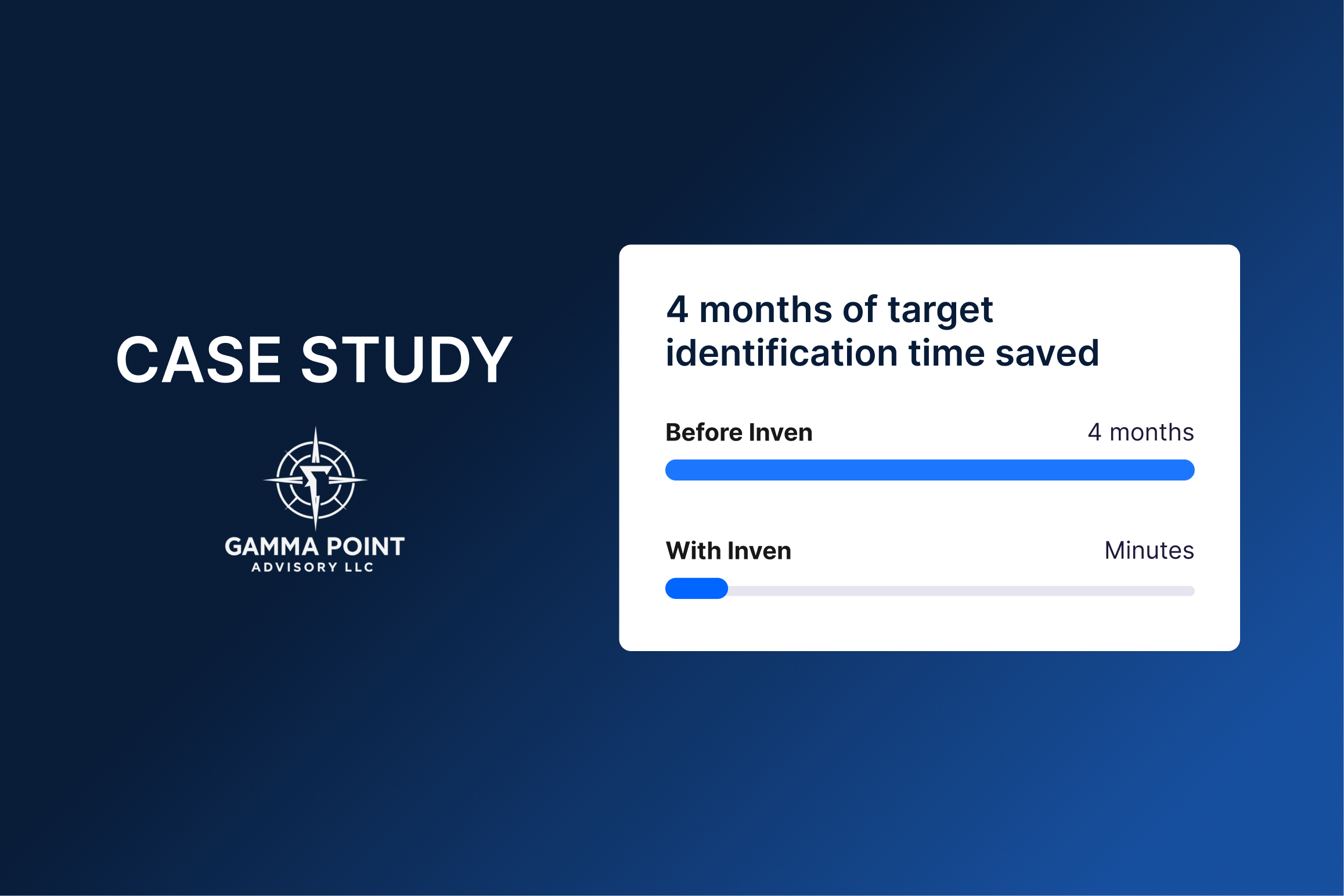 CASE STUDY

GAMMA POINT
ADVISORY LLC

4 months of target identification time saved

Before Inven 4 months

With Inven Minutes